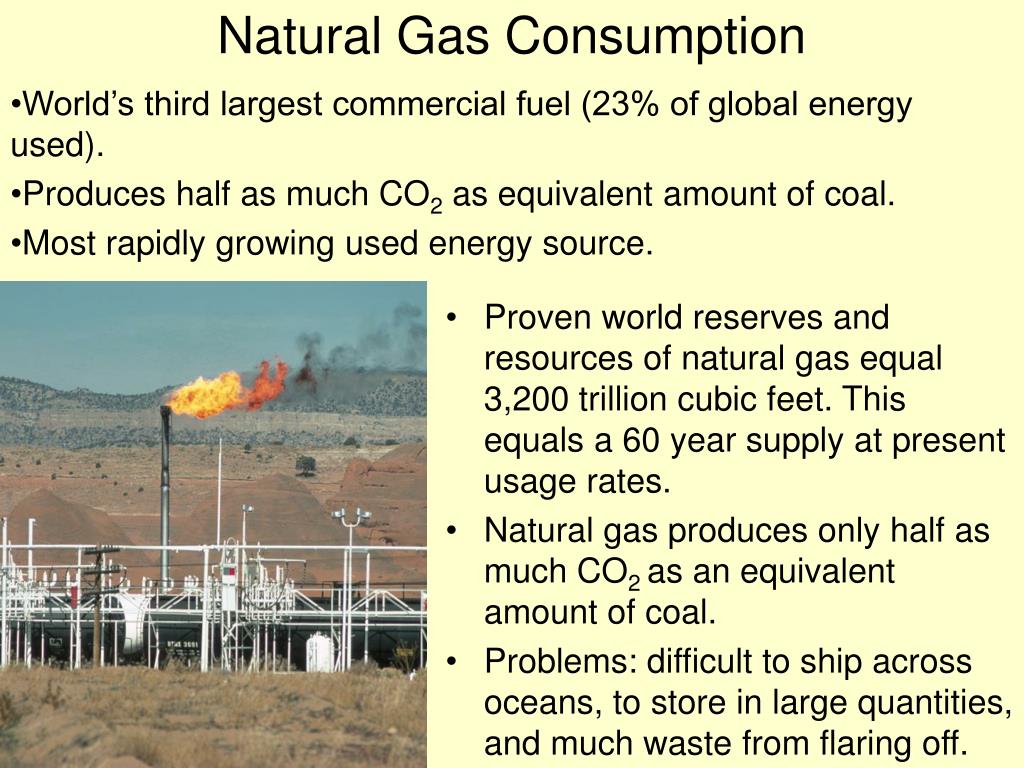 Natural Gas Consumption

•World's third largest commercial fuel (23% of global energy used).

•Produces half as much $CO_2$ as equivalent amount of coal.

•Most rapidly growing used energy source.

• Proven world reserves and resources of natural gas equal 3,200 trillion cubic feet. This equals a 60 year supply at present usage rates.

• Natural gas produces only half as much $CO_2$ as an equivalent amount of coal.

• Problems: difficult to ship across oceans, to store in large quantities, and much waste from flaring off.